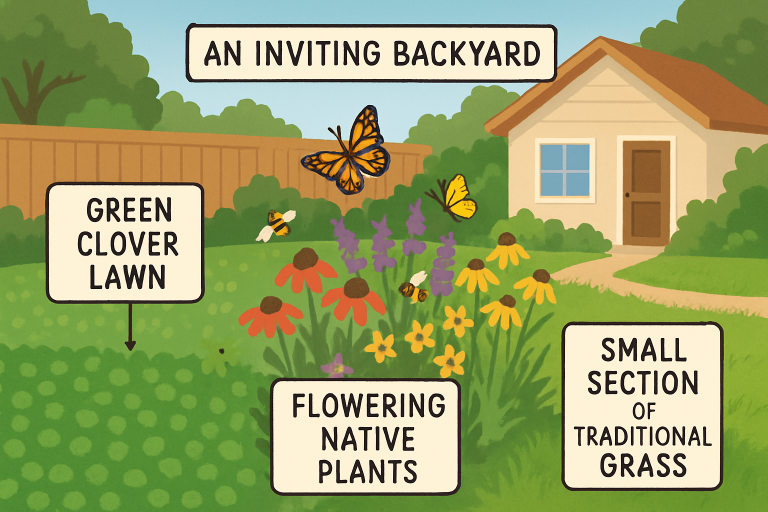 AN INVITING BACKYARD

GREEN CLOVER LAWN

FLOWERING NATIVE PLANTS

SMALL SECTION OF TRADITIONAL GRASS